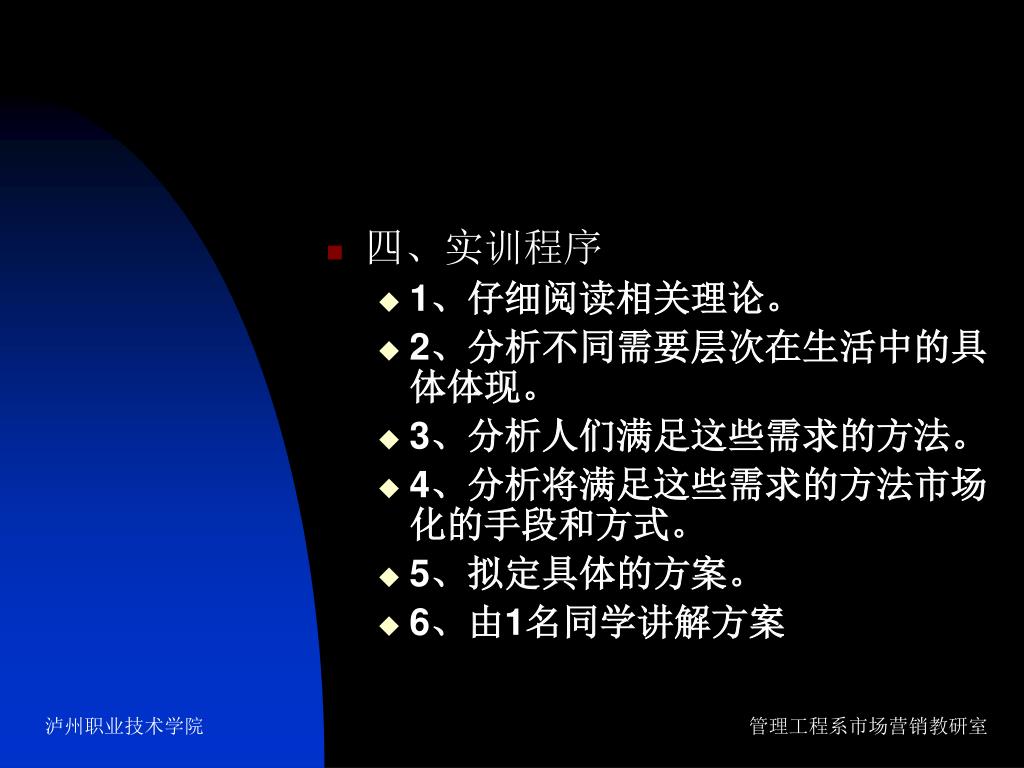 四、实训程序

1、仔细阅读相关理论。

2、分析不同需要层次在生活中的具体体现。

3、分析人们满足这些需求的方法。

4、分析将满足这些需求的方法市场化的手段和方式。

5、拟定具体的方案。

6、由1名同学讲解方案

泸州职业技术学院

管理工程系市场营销教研室